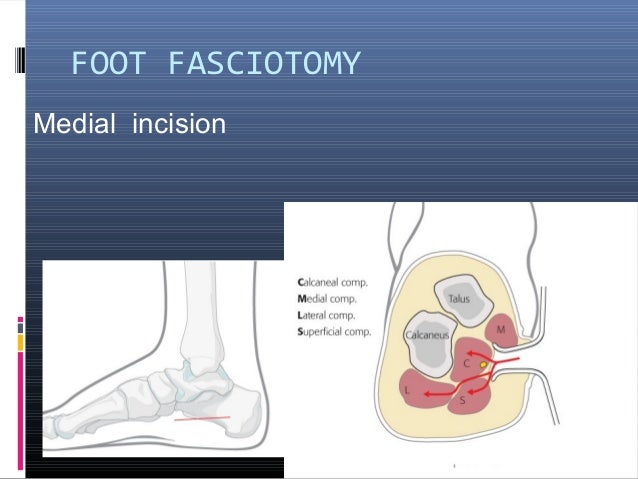 FOOT FASCIOTOMY

Medial incision

Calcaneal comp.
Medial comp.
Lateral comp.
Superficial comp.

Talus
Calcaneus
M
C
L
S